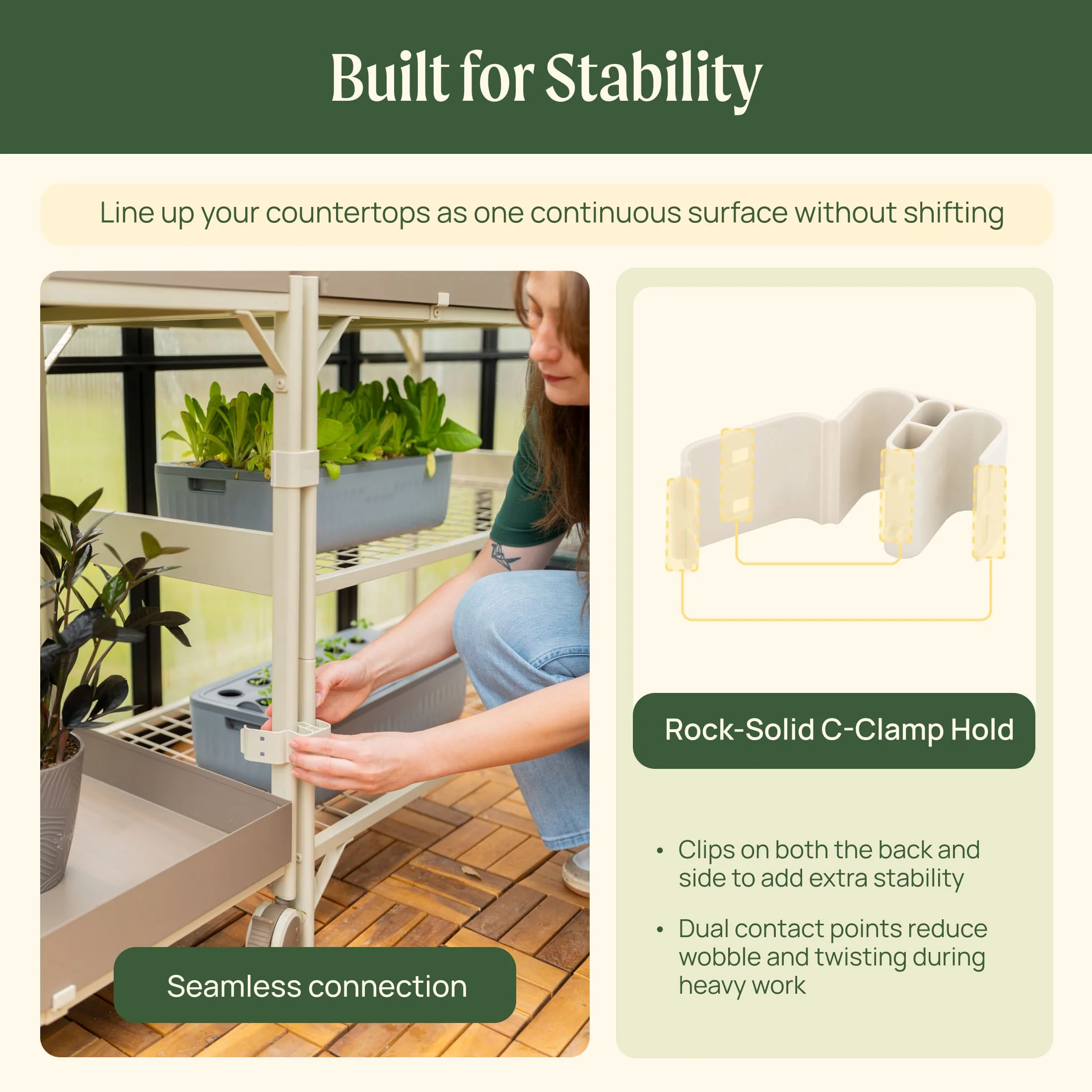 Built for Stability

Line up your countertops as one continuous surface without shifting

Seamless connection

Rock-Solid C-Clamp Hold

• Clips on both the back and side to add extra stability

• Dual contact points reduce wobble and twisting during heavy work